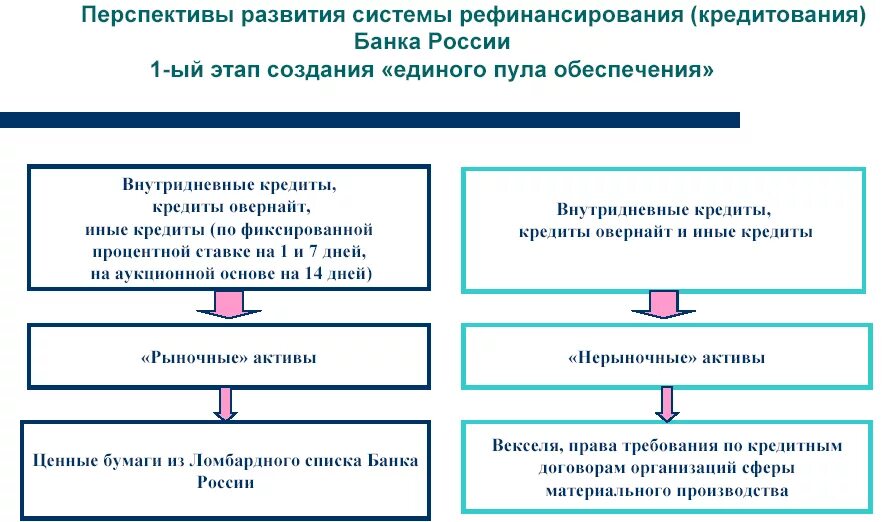 Перспективы развития системы рефинансирования (кредитования) Банка России
1-ый этап создания «единого пула обеспечения»

Внутридневные кредиты, кредиты овернайт, иные кредиты (по фиксированной процентной ставке на 1 и 7 дней, на аукционной основе на 14 дней)

«Рыночные» активы

Ценные бумаги из Ломбардного списка Банка России

Внутридневные кредиты, кредиты овернайт и иные кредиты

«Нерыночные» активы

Векселя, права требования по кредитным договорам организаций сферы материального производства